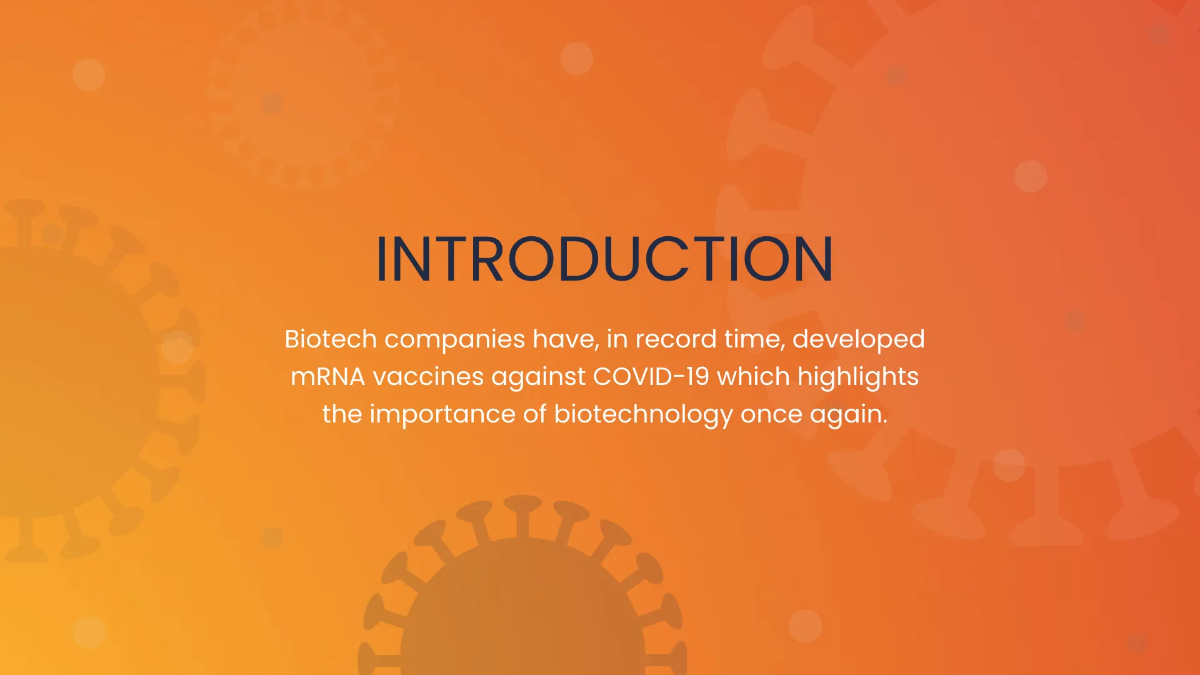 INTRODUCTION

Biotech companies have, in record time, developed mRNA vaccines against COVID-19 which highlights the importance of biotechnology once again.